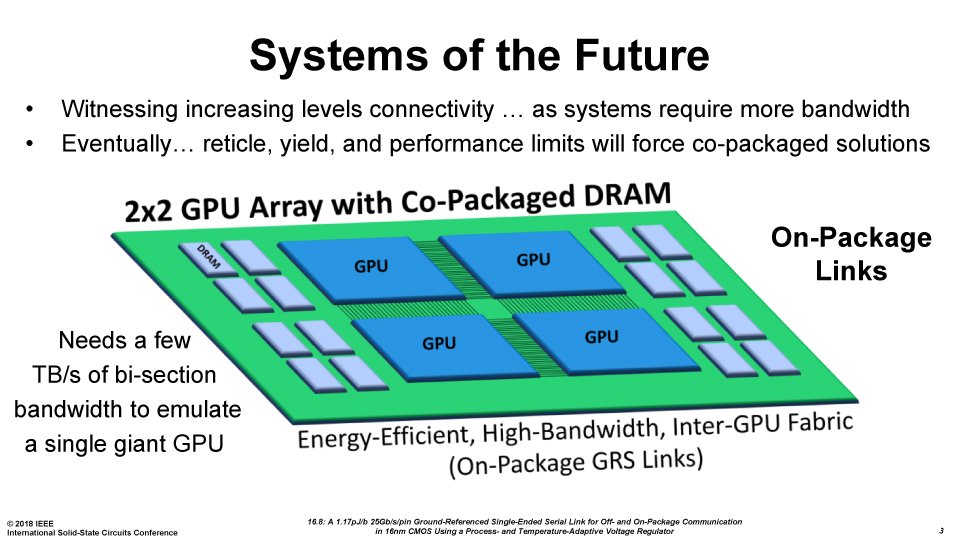 Systems of the Future

• Witnessing increasing levels connectivity … as systems require more bandwidth
• Eventually… reticle, yield, and performance limits will force co-packaged solutions

2x2 GPU Array with Co-Packaged DRAM

DRAM

GPU

GPU

GPU

GPU

On-Package Links

Needs a few TB/s of bi-section bandwidth to emulate a single giant GPU

Energy-Efficient, High-Bandwidth, Inter-GPU Fabric (On-Package GRS Links)

© 2018 IEEE
International Solid-State Circuits Conference

16.8: A 1.17pJ/b 25Gb/s/pin Ground-Referenced Single-Ended Serial Link for Off- and On-Package Communication in 16nm CMOS Using a Process- and Temperature-Adaptive Voltage Regulator

3